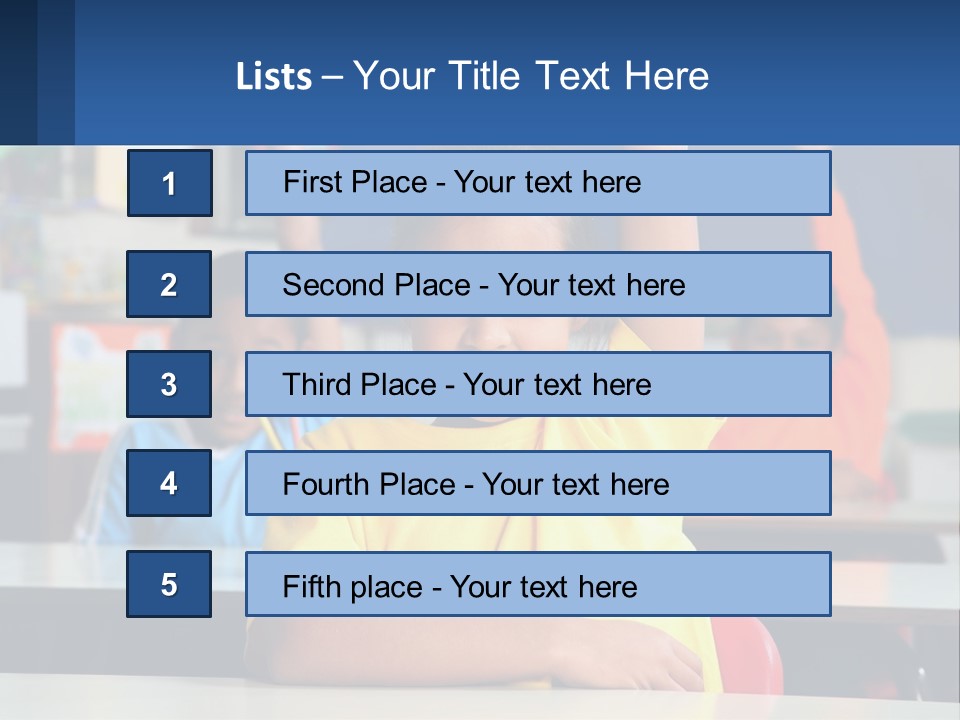 Lists – Your Title Text Here

1

First Place - Your text here

2

Second Place - Your text here

3

Third Place - Your text here

4

Fourth Place - Your text here

5

Fifth place - Your text here